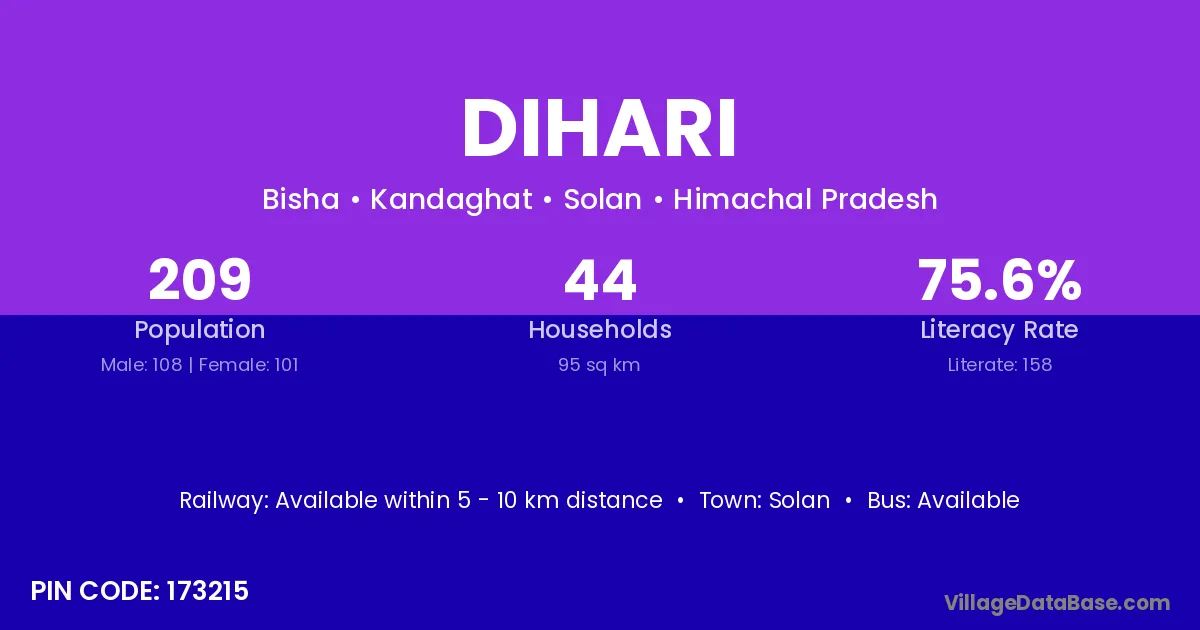 DIHARI

Bisha • Kandaghat • Solan • Himachal Pradesh

209
Population
Male: 108 | Female: 101

44
Households
95 sq km

75.6%
Literacy Rate
Literate: 158

Railway: Available within 5 - 10 km distance • Town: Solan • Bus: Available

PIN CODE: 173215

VillageDataBase.com